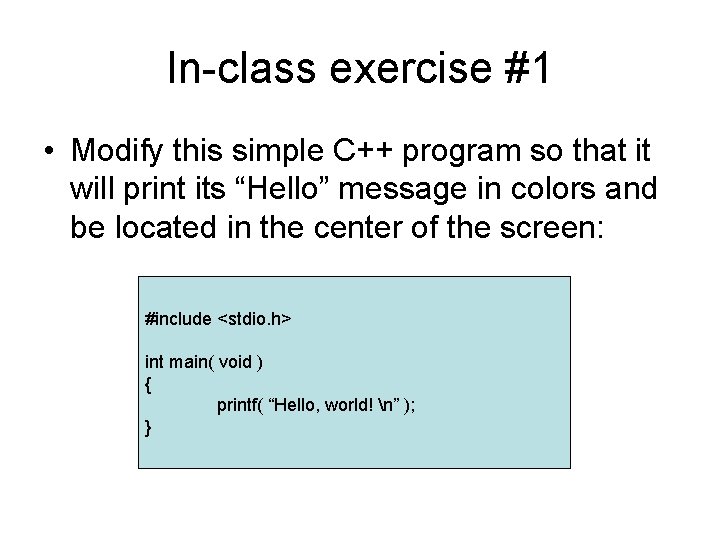 In-class exercise #1

• Modify this simple C++ program so that it will print its “Hello” message in colors and be located in the center of the screen:

#include <stdio.h>

int main( void )
{
printf( “Hello, world! \n” );
}